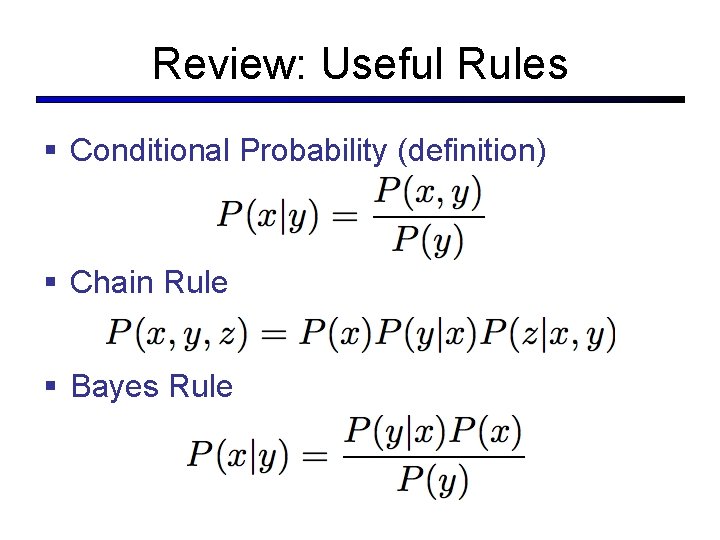 Review: Useful Rules

▪ Conditional Probability (definition)

$P(x|y) = \frac{P(x,y)}{P(y)}$

▪ Chain Rule

$P(x,y,z) = P(x)P(y|x)P(z|x,y)$

▪ Bayes Rule

$P(x|y) = \frac{P(y|x)P(x)}{P(y)}$